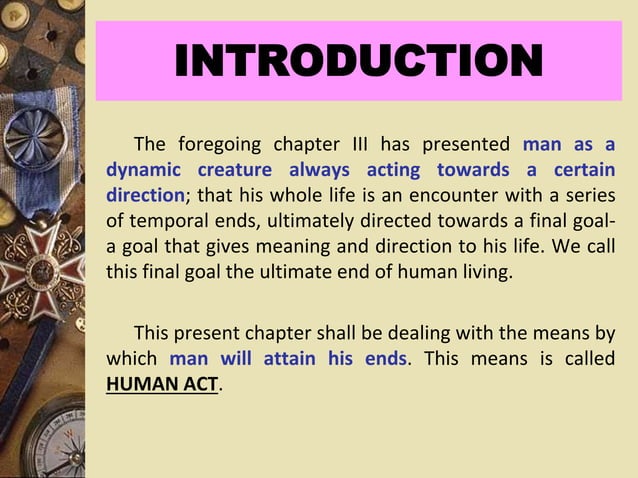 INTRODUCTION

The foregoing chapter III has presented man as a dynamic creature always acting towards a certain direction; that his whole life is an encounter with a series of temporal ends, ultimately directed towards a final goal- a goal that gives meaning and direction to his life. We call this final goal the ultimate end of human living.

This present chapter shall be dealing with the means by which man will attain his ends. This means is called HUMAN ACT.